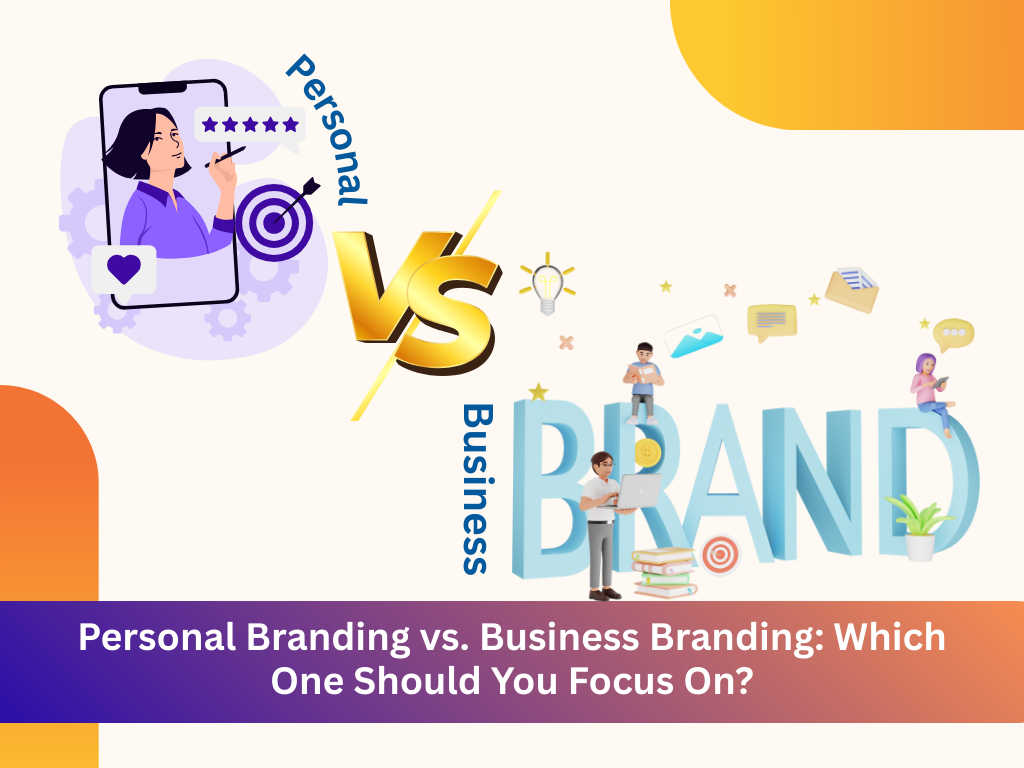 Personal

VS

Business

BRAND

Personal Branding vs. Business Branding: Which One Should You Focus On?